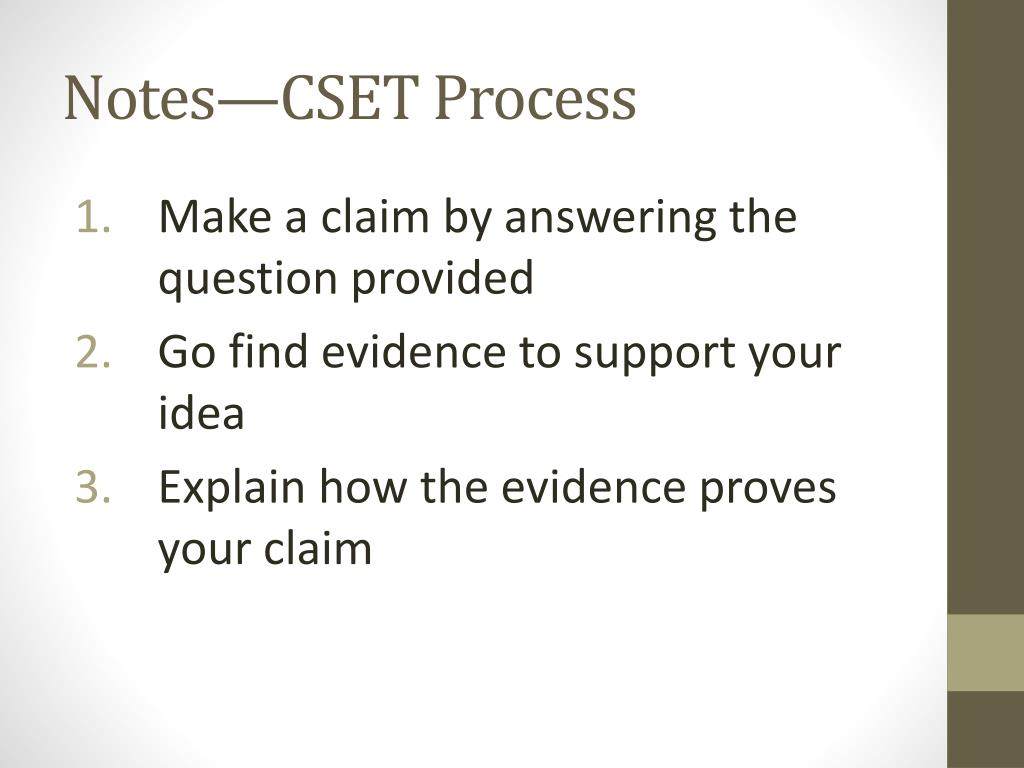 Notes—CSET Process

1. Make a claim by answering the question provided
2. Go find evidence to support your idea
3. Explain how the evidence proves your claim